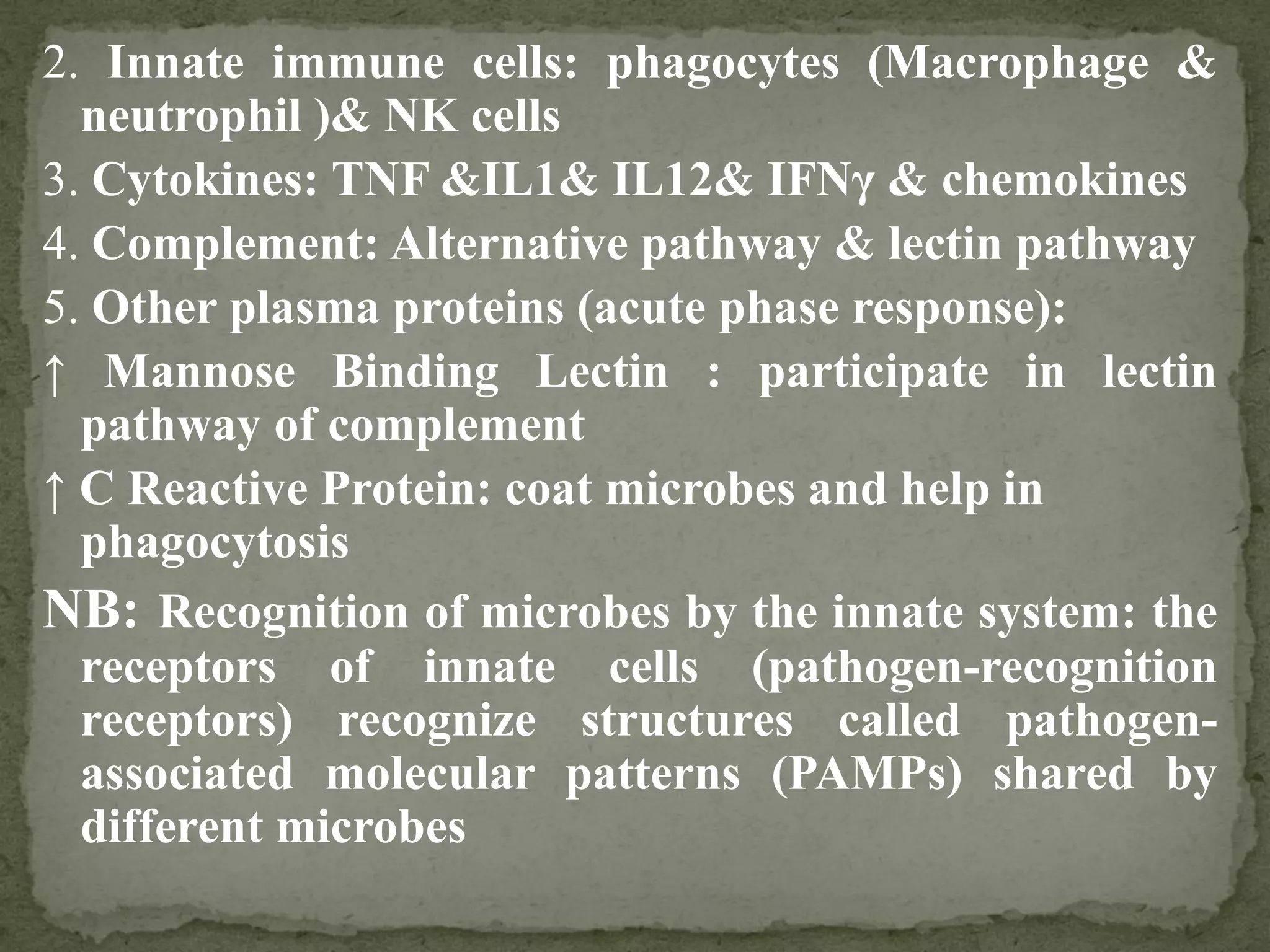 2. Innate immune cells: phagocytes (Macrophage & neutrophil )& NK cells

3. Cytokines: TNF &IL1& IL12& IFNγ & chemokines

4. Complement: Alternative pathway & lectin pathway

5. Other plasma proteins (acute phase response):

↑ Mannose Binding Lectin : participate in lectin pathway of complement

↑ C Reactive Protein: coat microbes and help in phagocytosis

NB: Recognition of microbes by the innate system: the receptors of innate cells (pathogen-recognition receptors) recognize structures called pathogen-associated molecular patterns (PAMPs) shared by different microbes